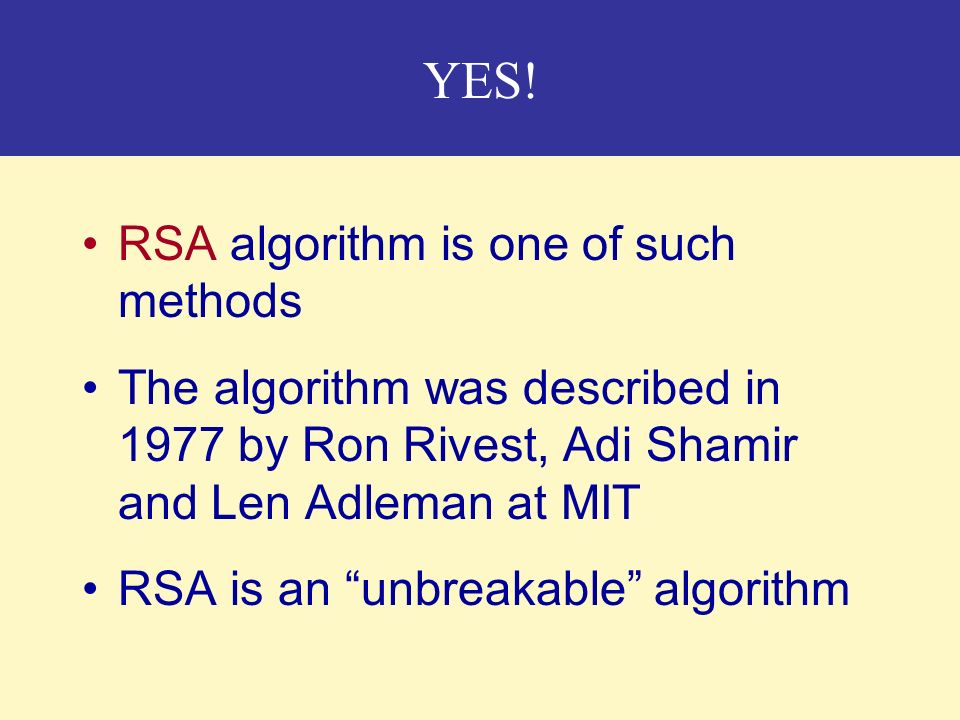 YES!

• RSA algorithm is one of such methods

• The algorithm was described in 1977 by Ron Rivest, Adi Shamir and Len Adleman at MIT

• RSA is an “unbreakable” algorithm